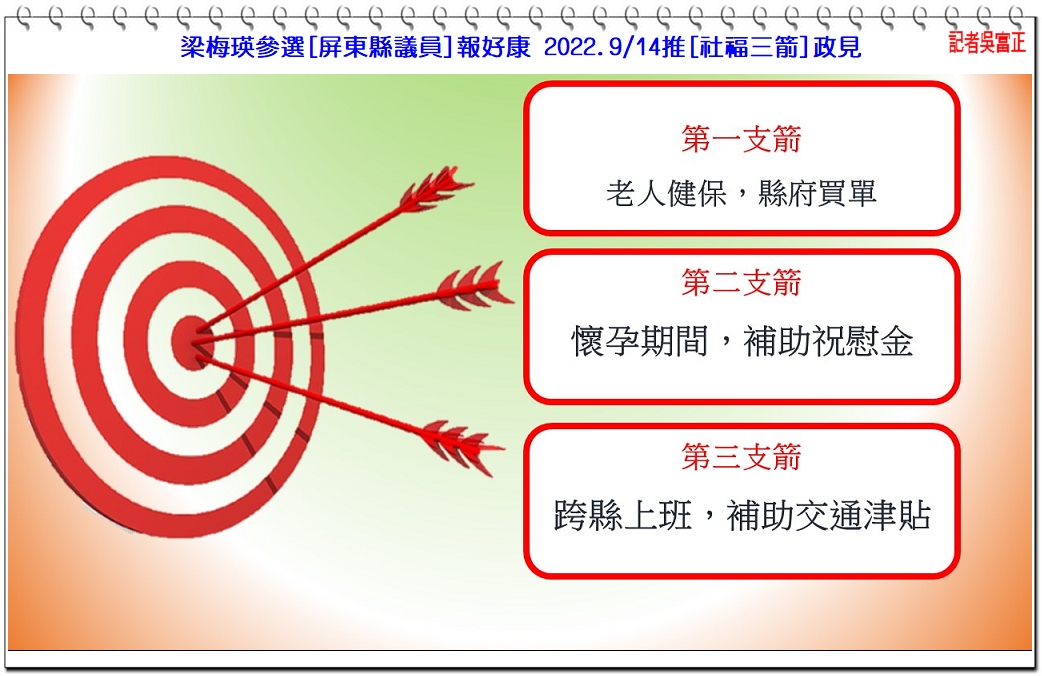 梁梅瑛參選[屏東縣議員]報好康 2022.9/14推[社福三箭]政見

記者吳富正

第一支箭

老人健保，縣府買單

第二支箭

懷孕期間，補助祝慰金

第三支箭

跨縣上班，補助交通津貼